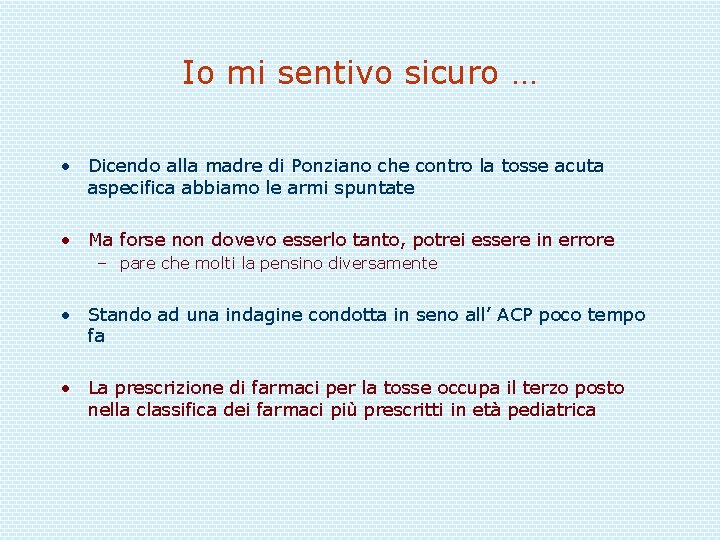 Io mi sentivo sicuro …

• Dicendo alla madre di Ponziano che contro la tosse acuta aspecifica abbiamo le armi spuntate

• Ma forse non dovevo esserlo tanto, potrei essere in errore
– pare che molti la pensino diversamente

• Stando ad una indagine condotta in seno all’ ACP poco tempo fa

• La prescrizione di farmaci per la tosse occupa il terzo posto nella classifica dei farmaci più prescritti in età pediatrica